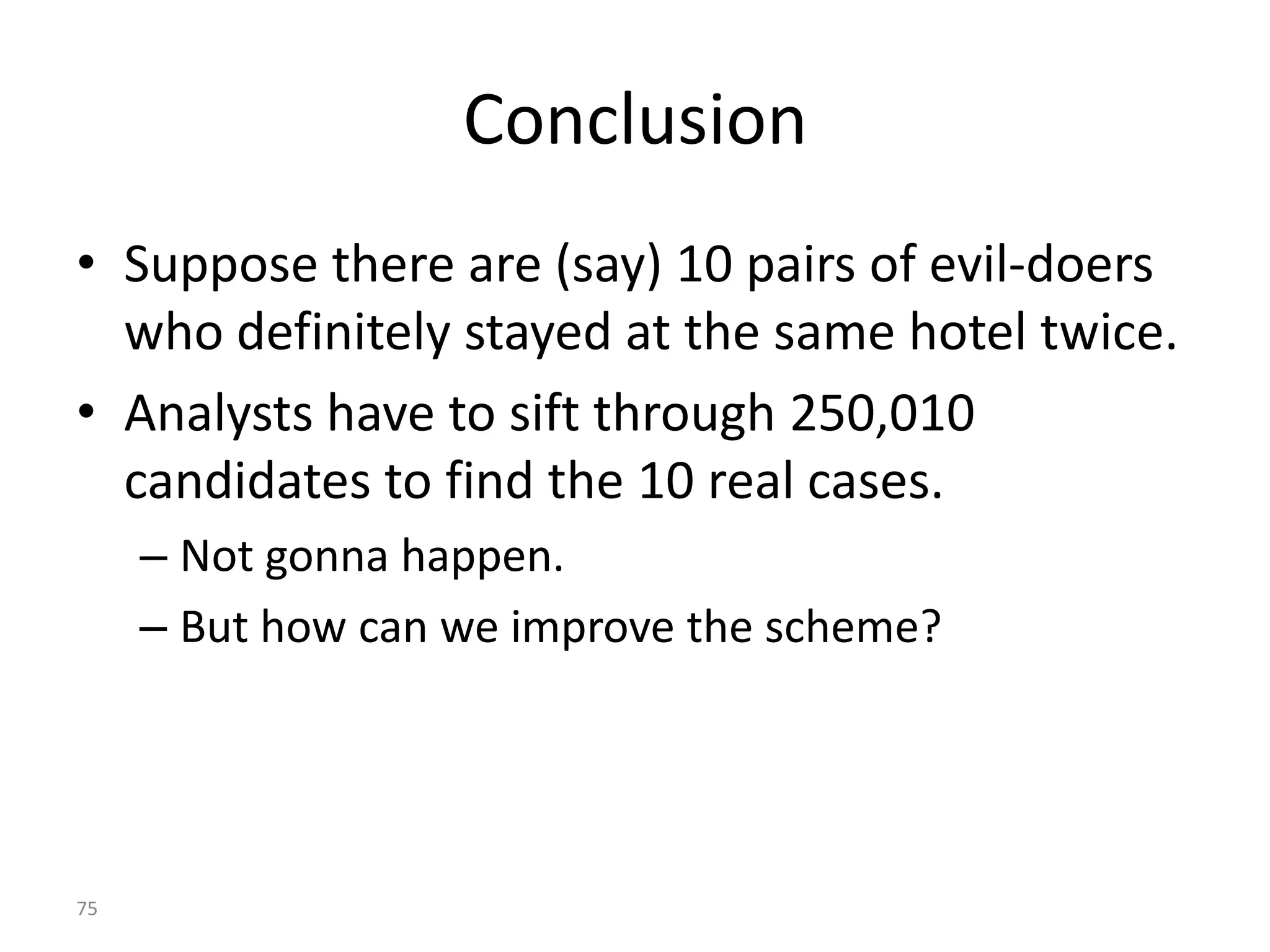 Conclusion

• Suppose there are (say) 10 pairs of evil-doers who definitely stayed at the same hotel twice.

• Analysts have to sift through 250,010 candidates to find the 10 real cases.

– Not gonna happen.

– But how can we improve the scheme?

75